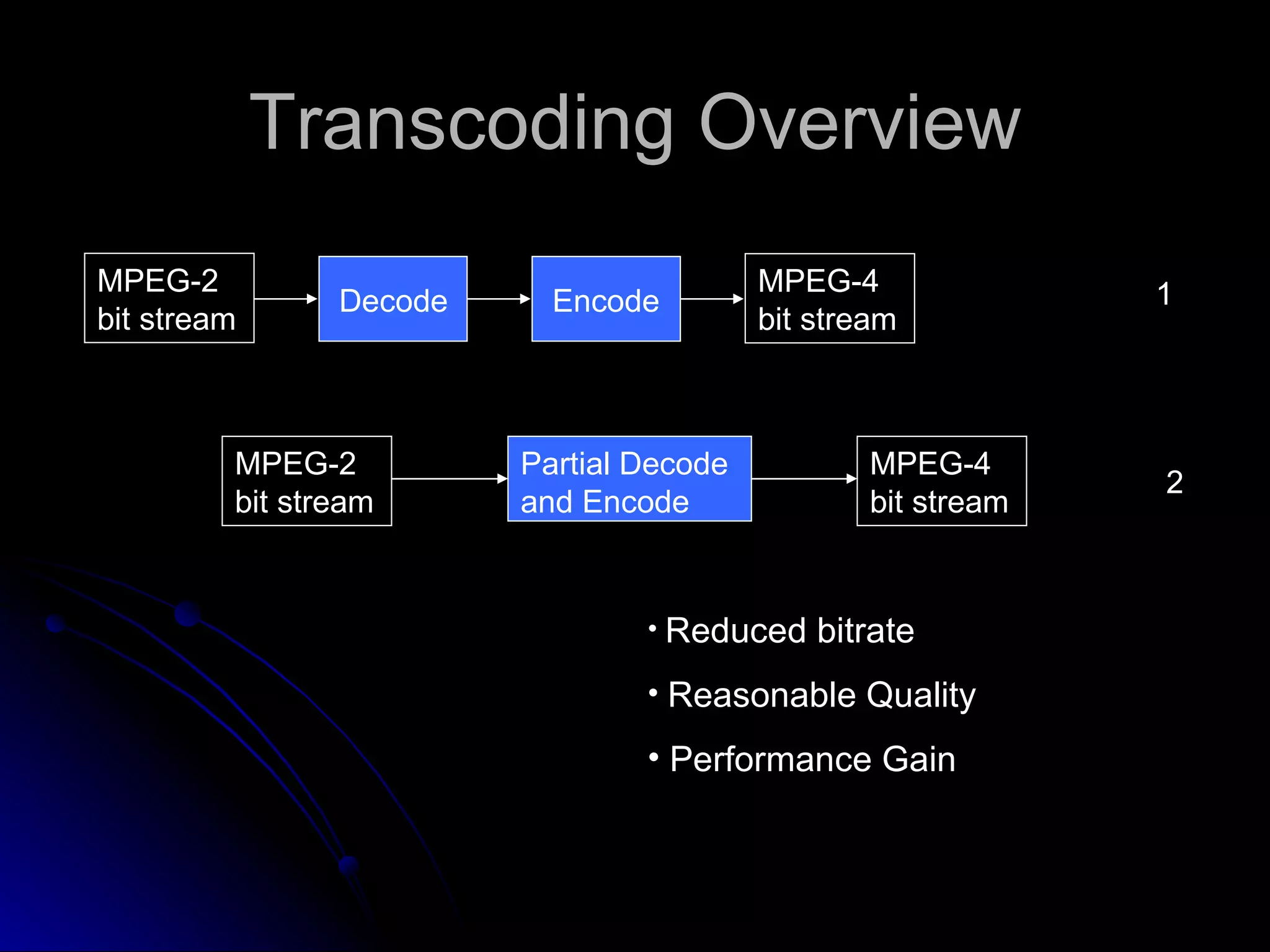 Transcoding Overview

MPEG-2 bit stream

Decode

Encode

MPEG-4 bit stream

1

MPEG-2 bit stream

Partial Decode and Encode

MPEG-4 bit stream

2

• Reduced bitrate
• Reasonable Quality
• Performance Gain